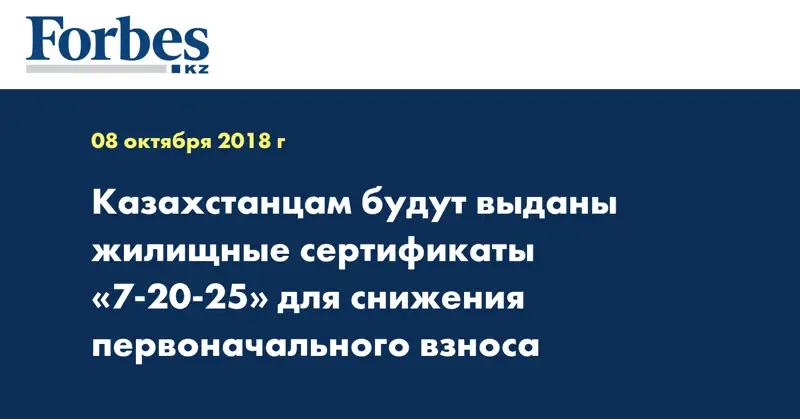 Forbes
KZ

08 октября 2018 г

Казахстанцам будут выданы жилищные сертификаты «7-20-25» для снижения первоначального взноса